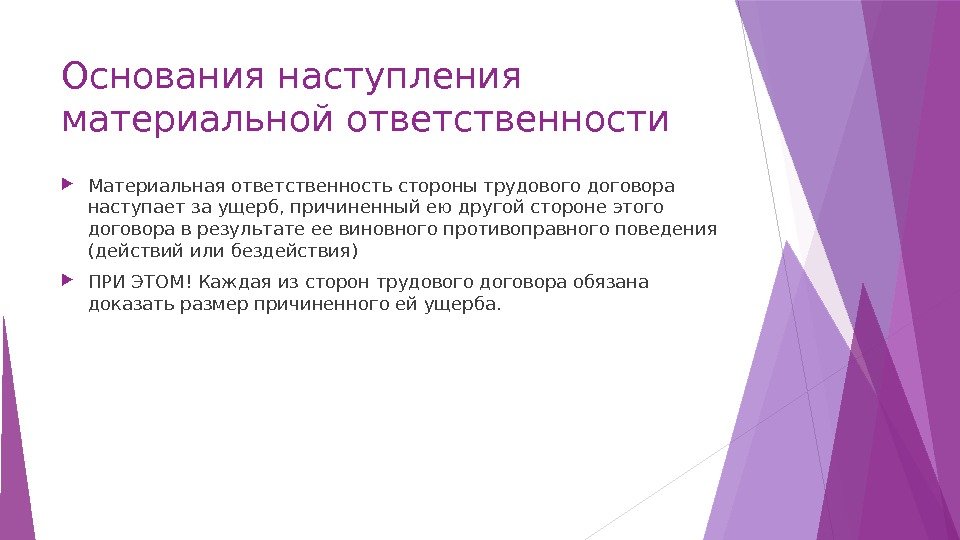 Основания наступления материальной ответственности

Материальная ответственность стороны трудового договора наступает за ущерб, причиненный ею другой стороне этого договора в результате ее виновного противоправного поведения (действий или бездействия)

ПРИ ЭТОМ! Каждая из сторон трудового договора обязана доказать размер причиненного ей ущерба.